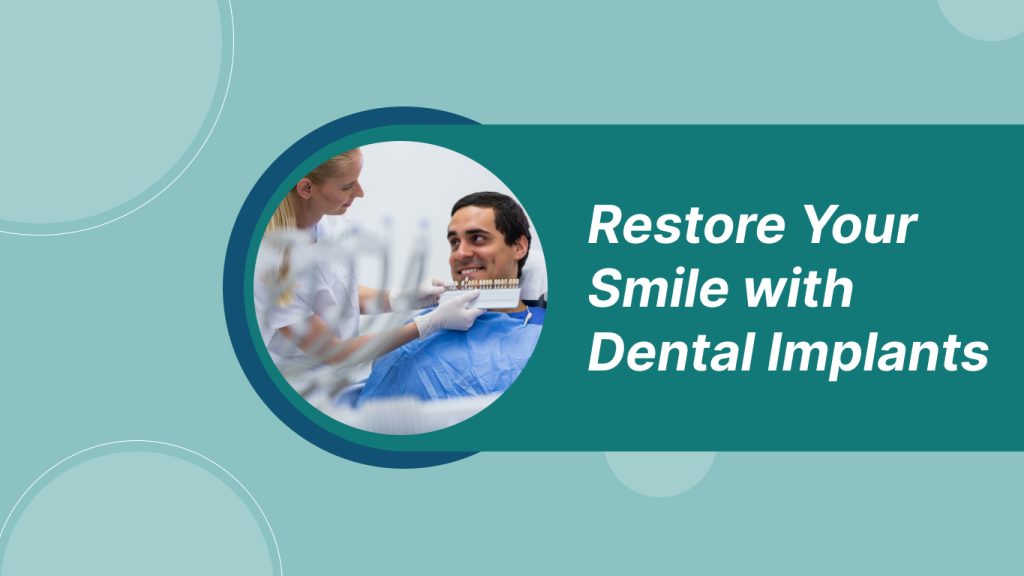 Restore Your Smile with Dental Implants